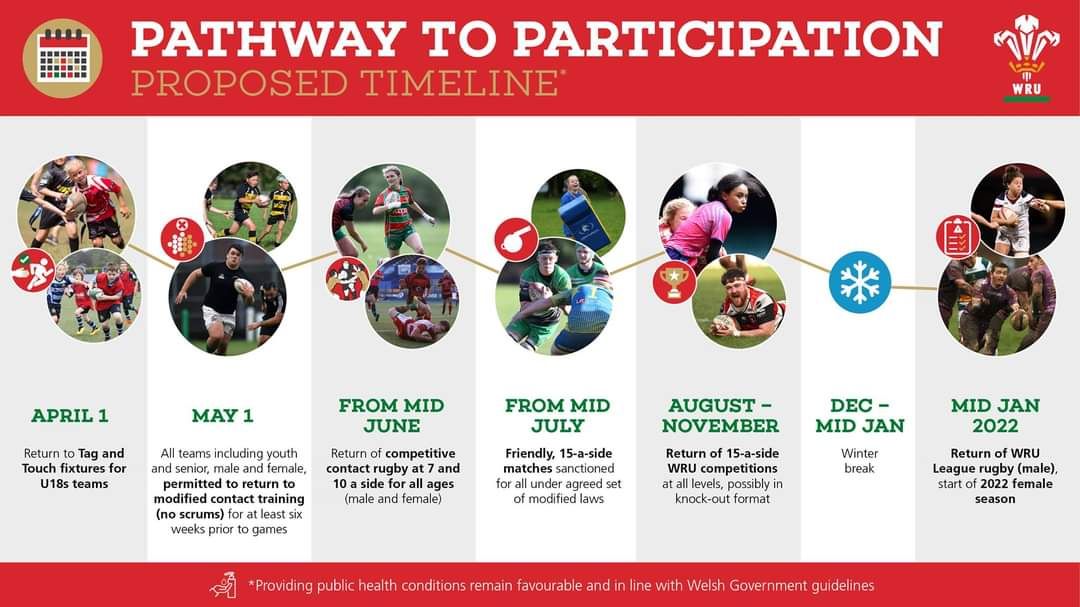 PATHWAY TO PARTICIPATION
PROPOSED TIMELINE*

WRU

APRIL 1
Return to Tag and Touch fixtures for U18s teams

MAY 1
All teams including youth and senior, male and female, permitted to return to modified contact training (no scrums) for at least six weeks prior to games

FROM MID JUNE
Return of competitive contact rugby at 7 and 10 a side for all ages (male and female)

FROM MID JULY
Friendly, 15-a-side matches sanctioned for all under agreed set of modified laws

AUGUST – NOVEMBER
Return of 15-a-side WRU competitions at all levels, possibly in knock-out format

DEC – MID JAN
Winter break

MID JAN 2022
Return of WRU League rugby (male), start of 2022 female season

*Providing public health conditions remain favourable and in line with Welsh Government guidelines